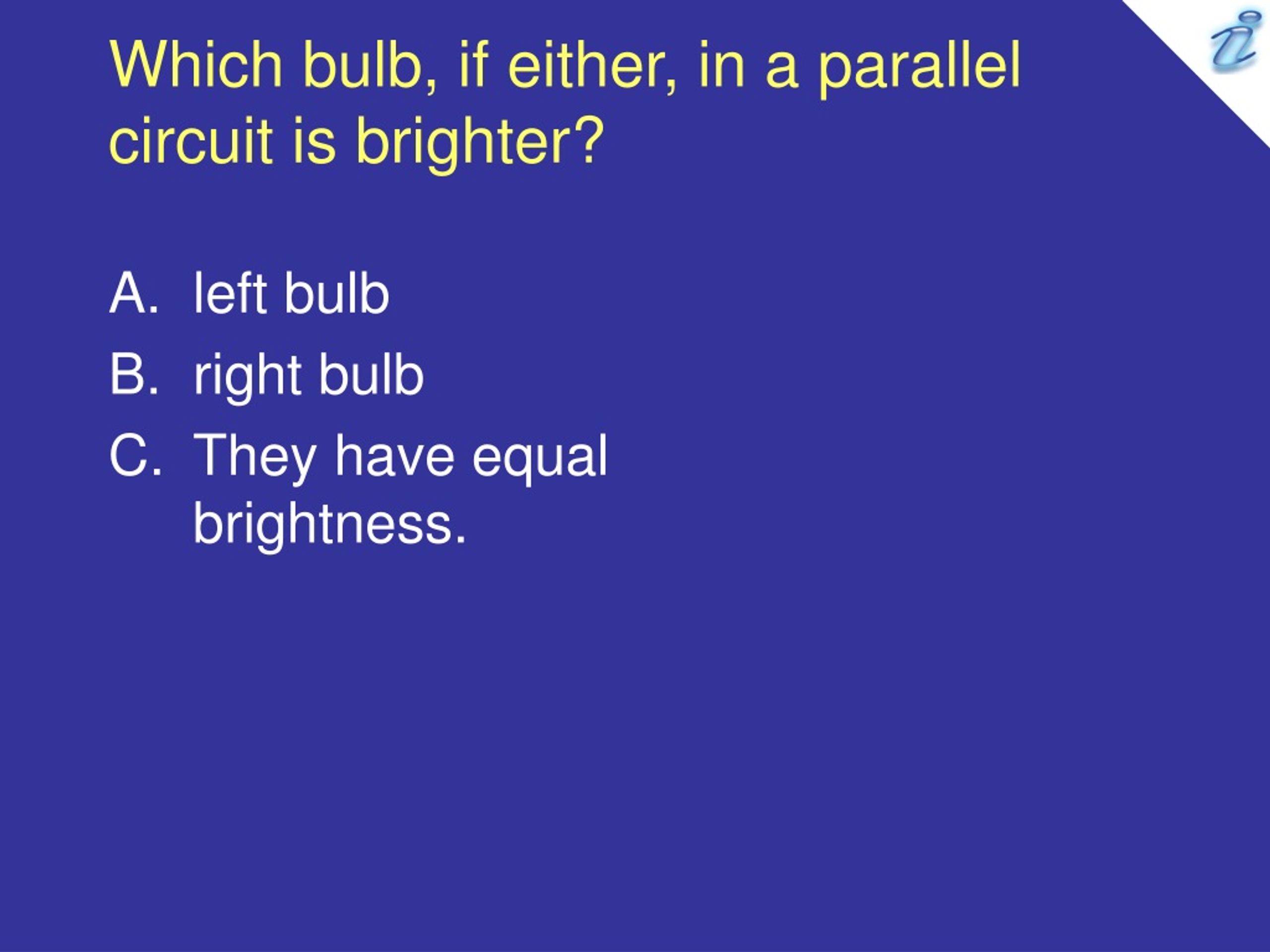 Which bulb, if either, in a parallel circuit is brighter?

A. left bulb
B. right bulb
C. They have equal brightness.